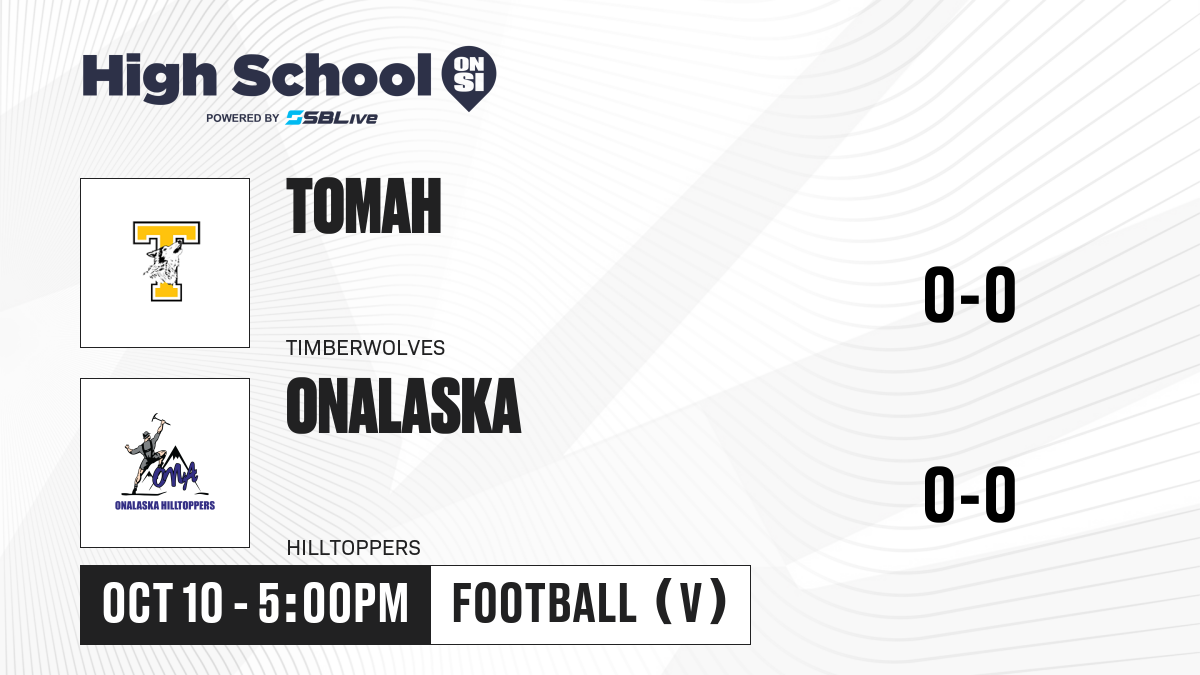 High School ON SI
POWERED BY SBLive

T

TOMAH

TIMBERWOLVES

0-0

ONA
ONALASKA HILLTOPPERS

ONALASKA

HILLTOPPERS

0-0

OCT 10 - 5:00PM

FOOTBALL (V)